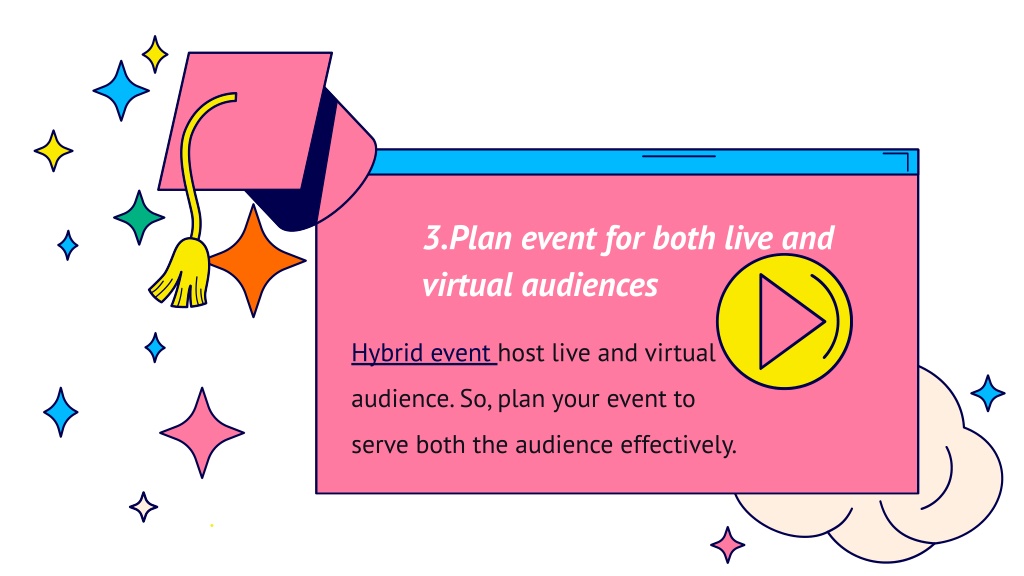 3.Plan event for both live and virtual audiences

Hybrid event host live and virtual audience. So, plan your event to serve both the audience effectively.